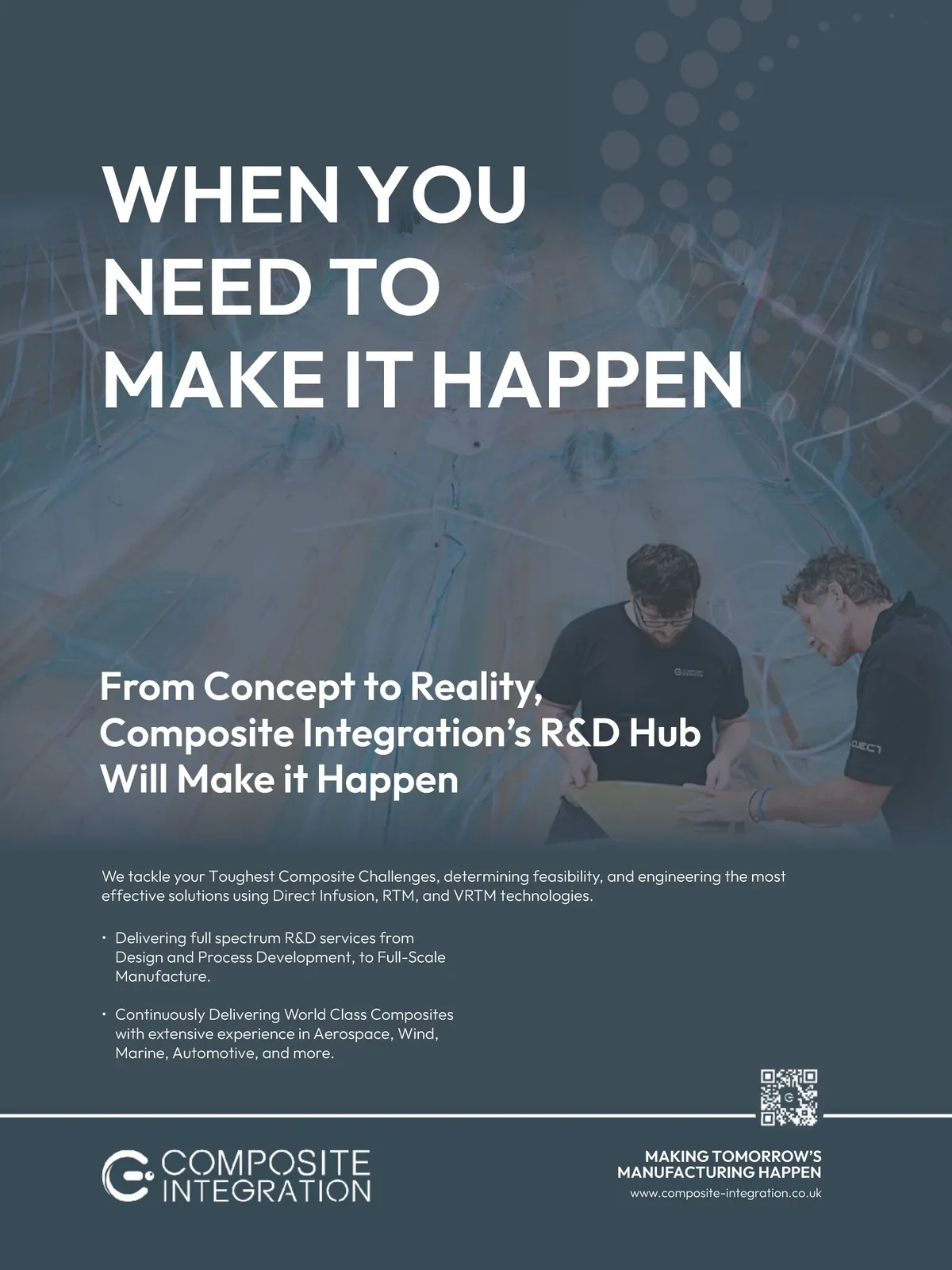 WHEN YOU NEED TO MAKE IT HAPPEN

From Concept to Reality, Composite Integration's R&D Hub Will Make it Happen

We tackle your Toughest Composite Challenges, determining feasibility, and engineering the most effective solutions using Direct Infusion, RTM, and VRTM technologies.

• Delivering full spectrum R&D services from Design and Process Development, to Full-Scale Manufacture.

• Continuously Delivering World Class Composites with extensive experience in Aerospace, Wind, Marine, Automotive, and more.

COMPOSITE INTEGRATION

MAKING TOMORROW'S MANUFACTURING HAPPEN
www.composite-integration.co.uk